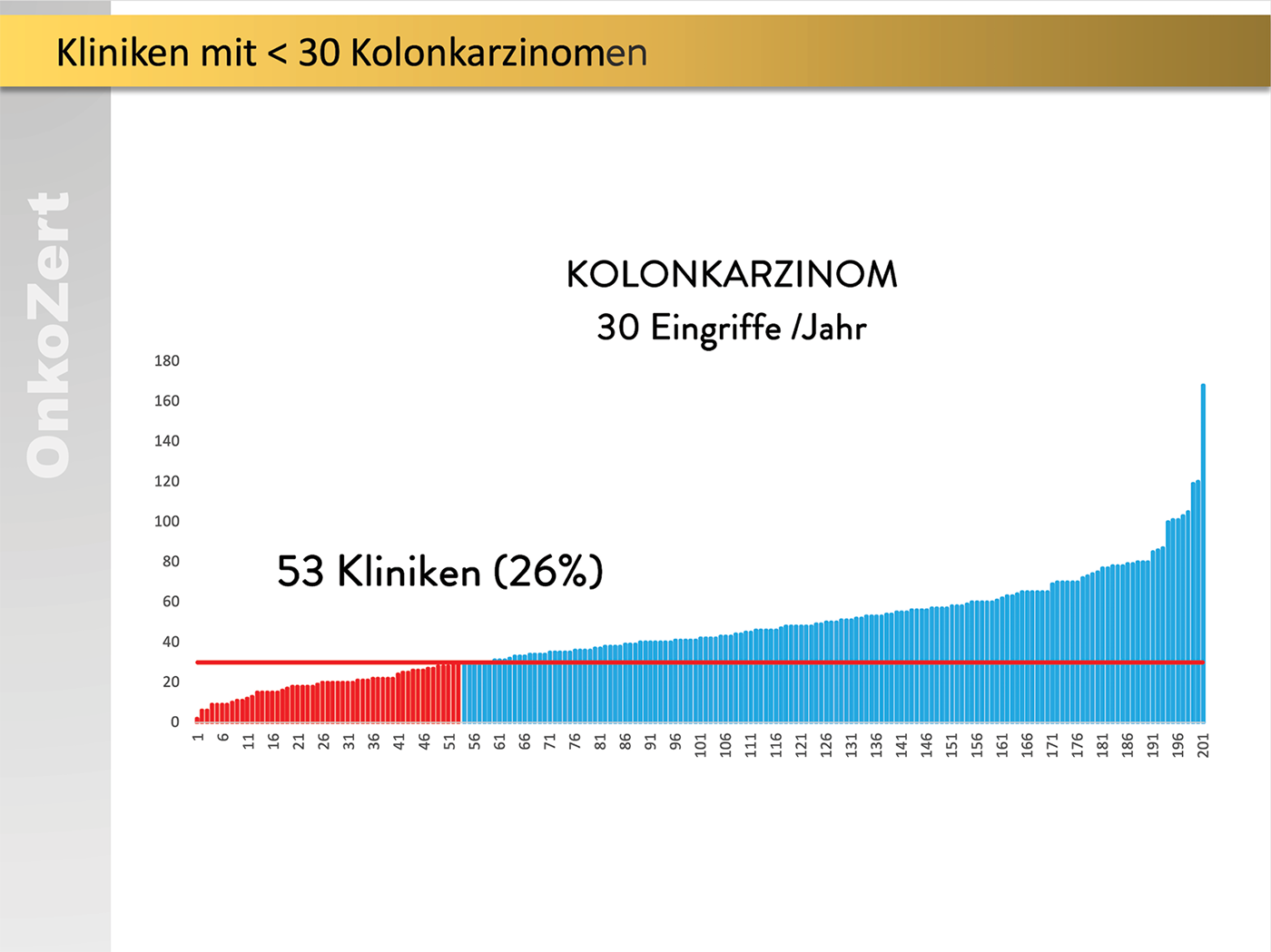 Kliniken mit < 30 Kolonkarzinomen

OnkoZert

KOLONKARZINOM
30 Eingriffe /Jahr

180
160
140
120
100
80
60
40
20
0

53 Kliniken (26%)

1 6 11 16 21 26 31 36 41 46 51 56 61 66 71 76 81 86 91 96 101 106 111 116 121 126 131 136 141 146 151 156 161 166 171 176 181 186 191 196 201